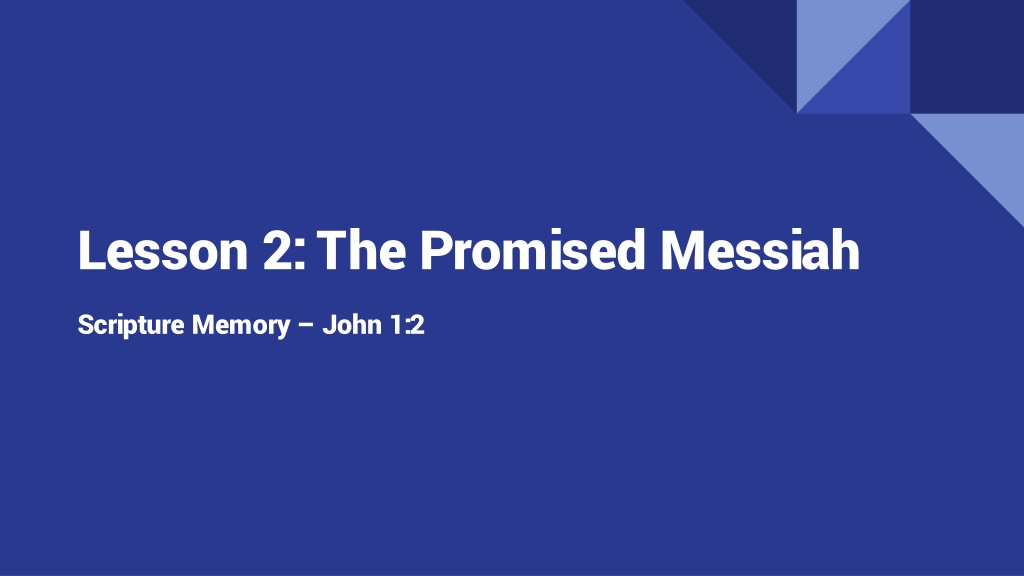 Lesson 2: The Promised Messiah

Scripture Memory – John 1:2